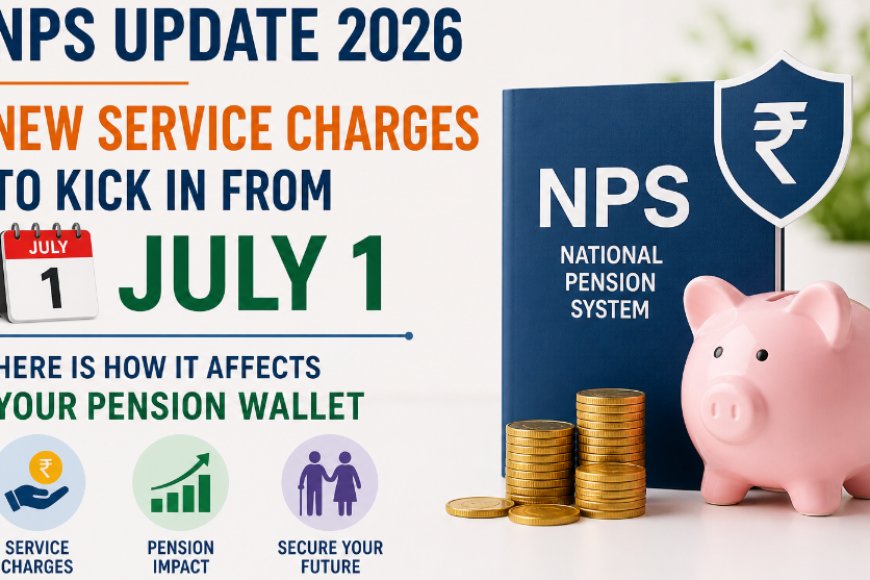 NPS UPDATE 2026

NEW SERVICE CHARGES TO KICK IN FROM

JULY
1

JULY 1

HERE IS HOW IT AFFECTS YOUR PENSION WALLET

₹

SERVICE CHARGES

PENSION IMPACT

SECURE YOUR FUTURE

NPS
NATIONAL PENSION SYSTEM

₹